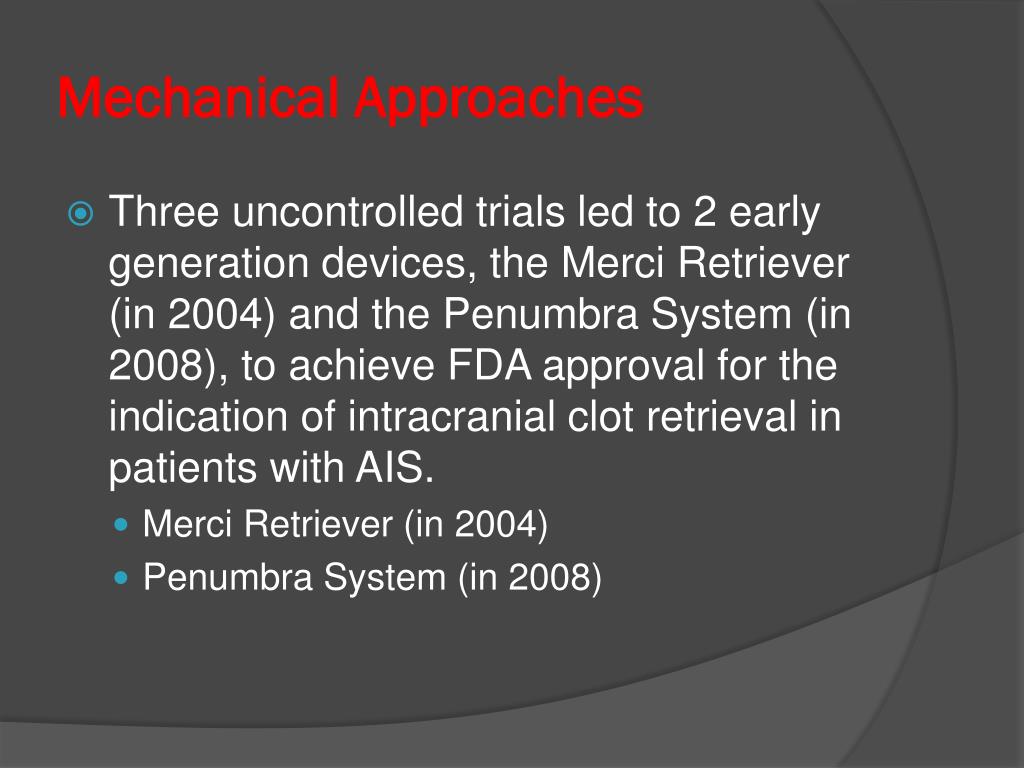 Mechanical Approaches

Three uncontrolled trials led to 2 early generation devices, the Merci Retriever (in 2004) and the Penumbra System (in 2008), to achieve FDA approval for the indication of intracranial clot retrieval in patients with AIS.

Merci Retriever (in 2004)

Penumbra System (in 2008)